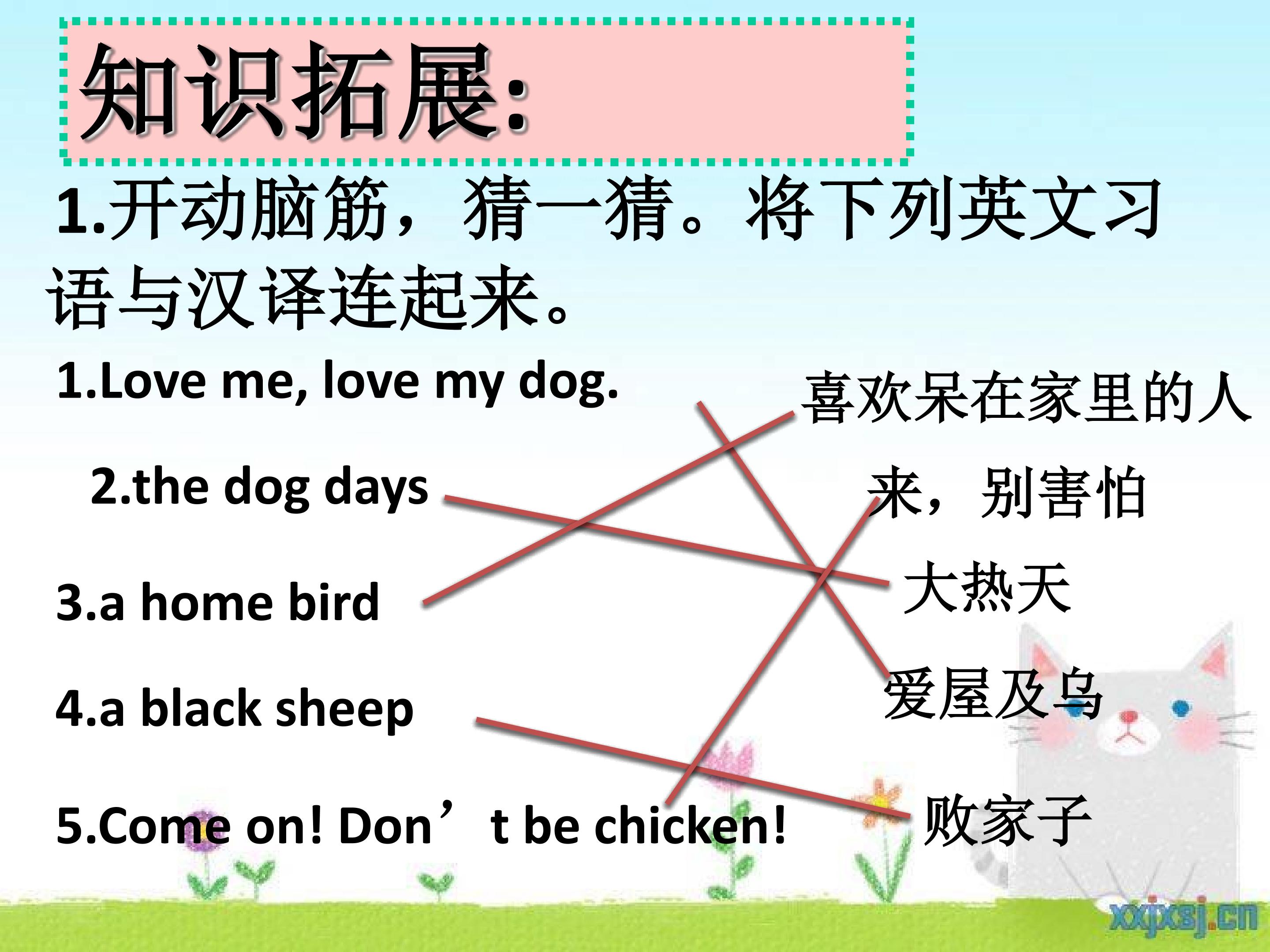 知识拓展:

1.开动脑筋，猜一猜。将下列英文习语与汉译连起来。

1.Love me, love my dog.

2.the dog days

3.a home bird

4.a black sheep

5.Come on! Don’t be chicken!

喜欢呆在家里的人

来，别害怕

大热天

爱屋及乌

败家子

xxjxsj.cn